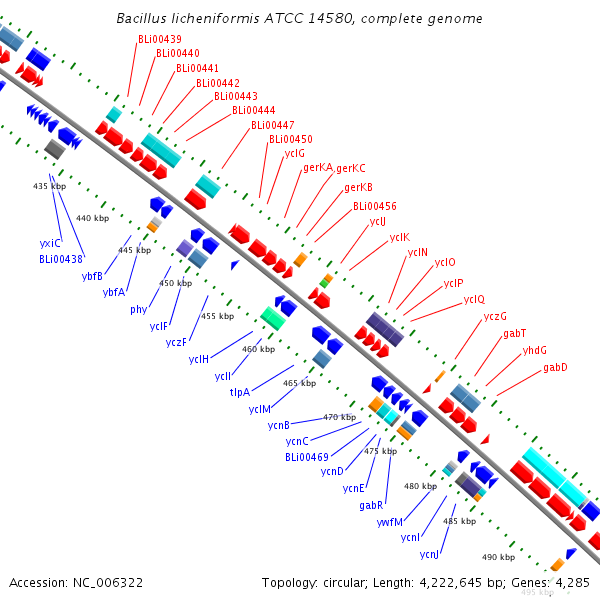 Bacillus licheniformis ATCC 14580, complete genome

BLi00439
BLi00440
BLi00441
BLi00442
BLi00443
BLi00444
BLi00447
BLi00450
yclG
gerKA
gerKC
gerKB
BLi00456
yclJ
yclK
yclN
yclO
yclP
yclQ
yczG
gabT
yhdG
gabD

435 kbp
440 kbp
445 kbp
450 kbp
455 kbp
460 kbp
465 kbp
470 kbp
475 kbp
480 kbp
485 kbp
490 kbp
495 kbp

yxiC
BLi00438
ybfB
ybfA
phy
yclF
yczF
yclH
yclI
tlpA
yclM
ycnB
ycnC
BLi00469
ycnD
ycnE
gabR
ywfM
ycnI
ycnJ

Accession: NC_006322
Topology: circular; Length: 4,222,645 bp; Genes: 4,285